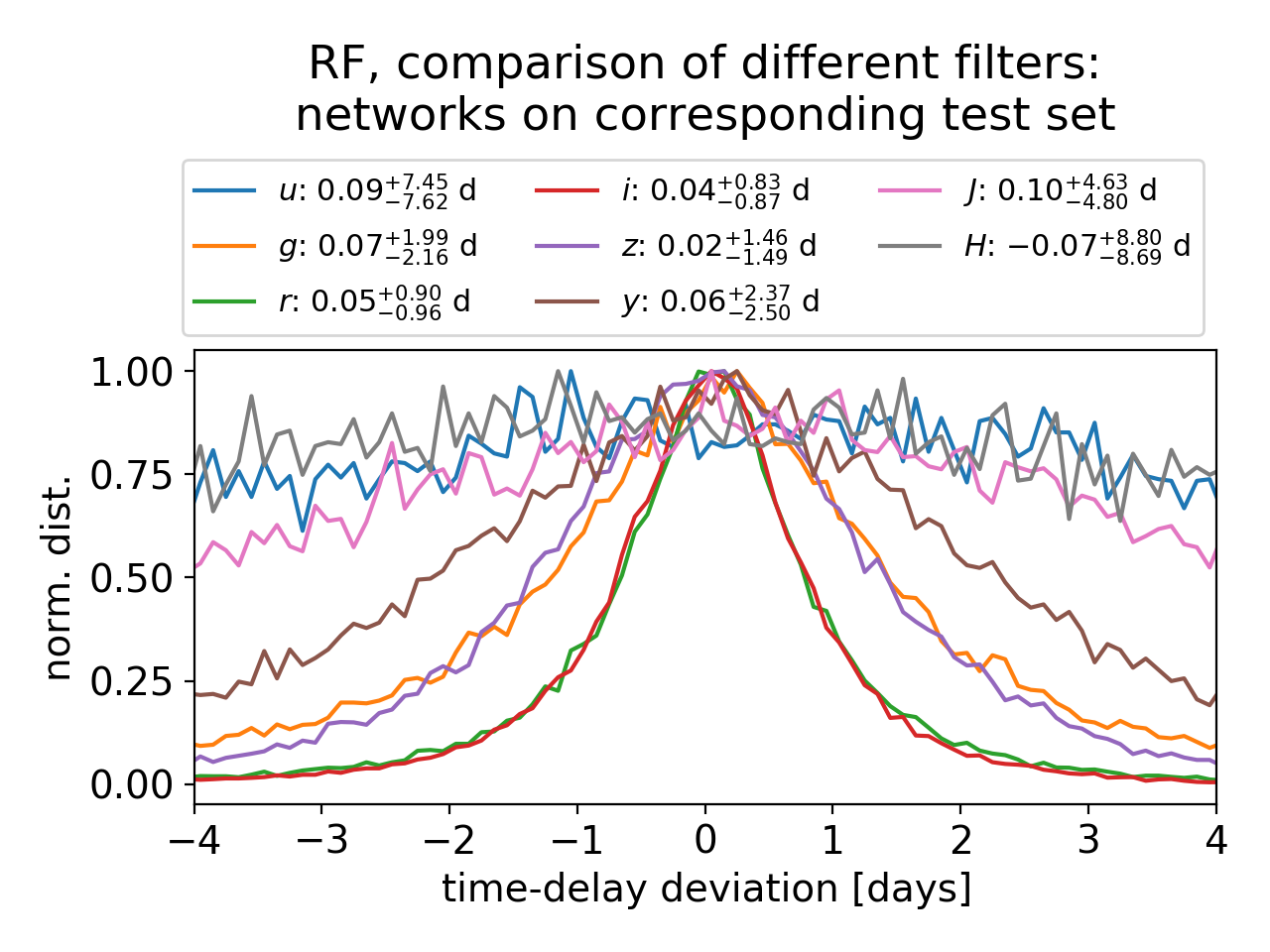 RF, comparison of different filters:
networks on corresponding test set

$u$: $0.09^{+7.45}_{-7.62}$ d
$g$: $0.07^{+1.99}_{-2.16}$ d
$r$: $0.05^{+0.90}_{-0.96}$ d
$i$: $0.04^{+0.83}_{-0.87}$ d
$z$: $0.02^{+1.46}_{-1.49}$ d
$y$: $0.06^{+2.37}_{-2.50}$ d
$J$: $0.10^{+4.63}_{-4.80}$ d
$H$: $-0.07^{+8.80}_{-8.69}$ d

norm. dist.

1.00
0.75
0.50
0.25
0.00

−4 −3 −2 −1 0 1 2 3 4

time-delay deviation [days]